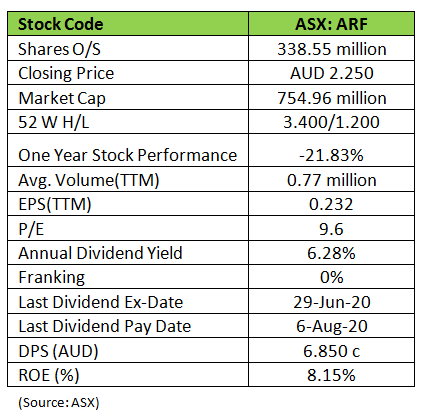 | Stock Code | ASX: ARF |
|---|---|
| Shares O/S | 338.55 million |
| Closing Price | AUD 2.250 |
| Market Cap | 754.96 million |
| 52 W H/L | 3.400/1.200 |
| One Year Stock Performance | -21.83% |
| Avg. Volume(TTM) | 0.77 million |
| EPS(TTM) | 0.232 |
| P/E | 9.6 |
| Annual Dividend Yield | 6.28% |
| Franking | 0% |
| Last Dividend Ex-Date | 29-Jun-20 |
| Last Dividend Pay Date | 6-Aug-20 |
| DPS (AUD) | 6.850 c |
| ROE (%) | 8.15% |

(Source: ASX)